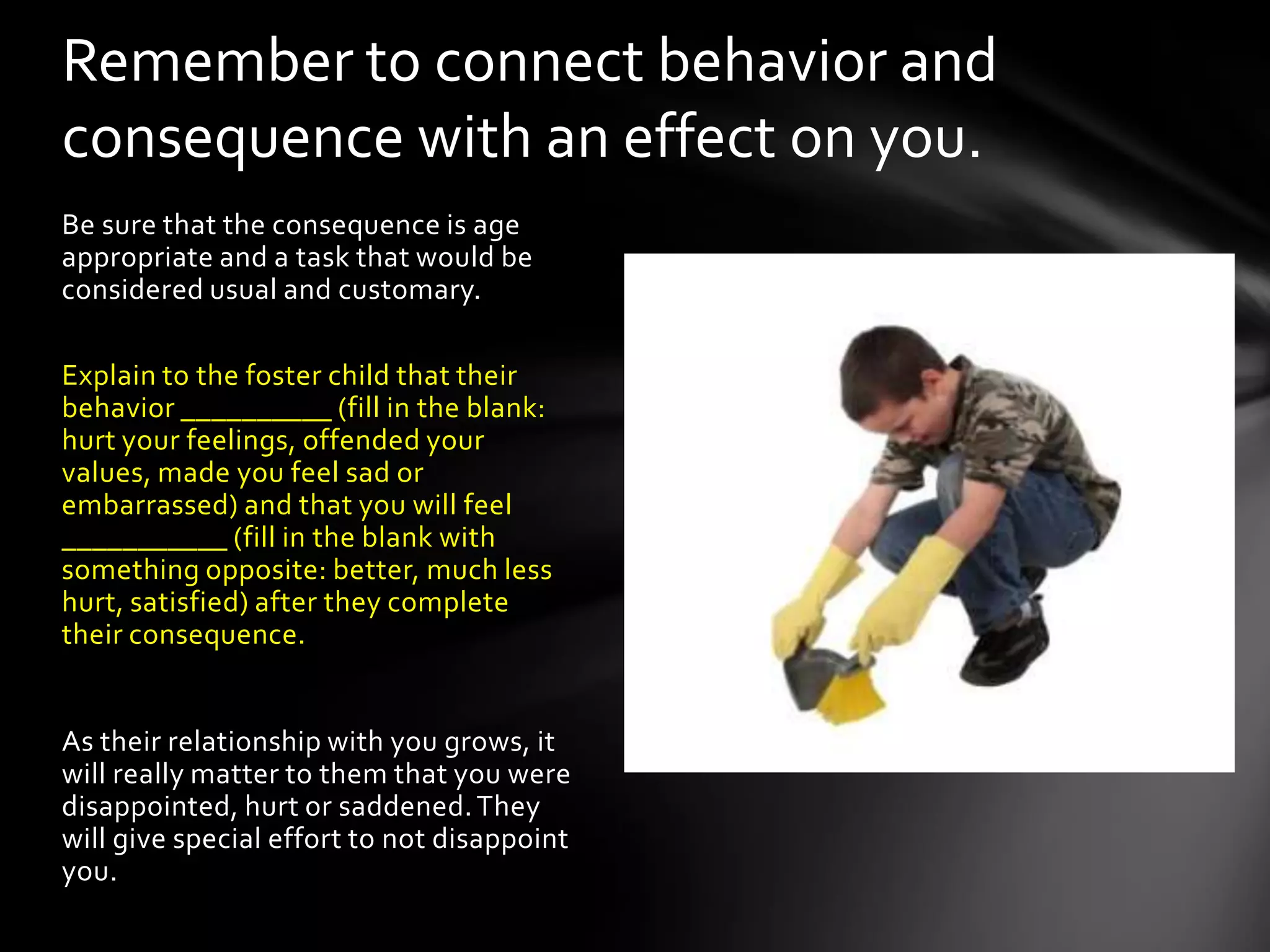 Remember to connect behavior and consequence with an effect on you.

Be sure that the consequence is age appropriate and a task that would be considered usual and customary.

Explain to the foster child that their behavior __________ (fill in the blank: hurt your feelings, offended your values, made you feel sad or embarrassed) and that you will feel ___________ (fill in the blank with something opposite: better, much less hurt, satisfied) after they complete their consequence.

As their relationship with you grows, it will really matter to them that you were disappointed, hurt or saddened. They will give special effort to not disappoint you.